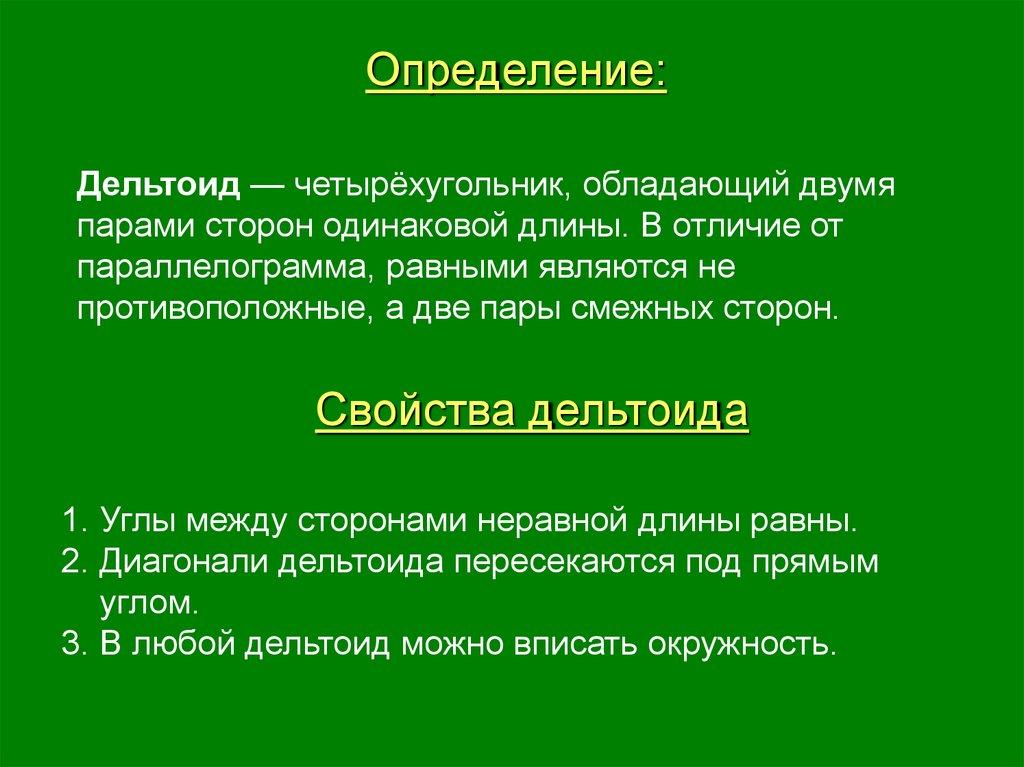 Определение:

Дельтоид — четырёхугольник, обладающий двумя парами сторон одинаковой длины. В отличие от параллелограмма, равными являются не противоположные, а две пары смежных сторон.

Свойства дельтоида

1. Углы между сторонами неравной длины равны.
2. Диагонали дельтоида пересекаются под прямым углом.
3. В любой дельтоид можно вписать окружность.